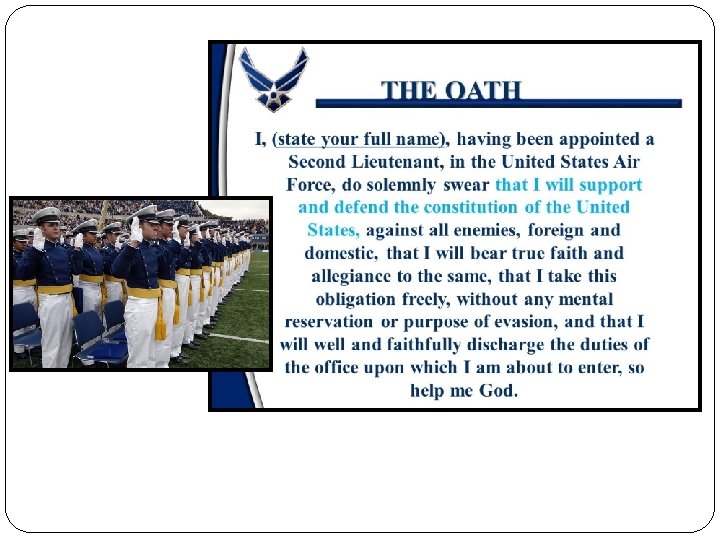 THE OATH

I, (state your full name), having been appointed a Second Lieutenant, in the United States Air Force, do solemnly swear that I will support and defend the constitution of the United States, against all enemies, foreign and domestic, that I will bear true faith and allegiance to the same, that I take this obligation freely, without any mental reservation or purpose of evasion, and that I will well and faithfully discharge the duties of the office upon which I am about to enter, so help me God.